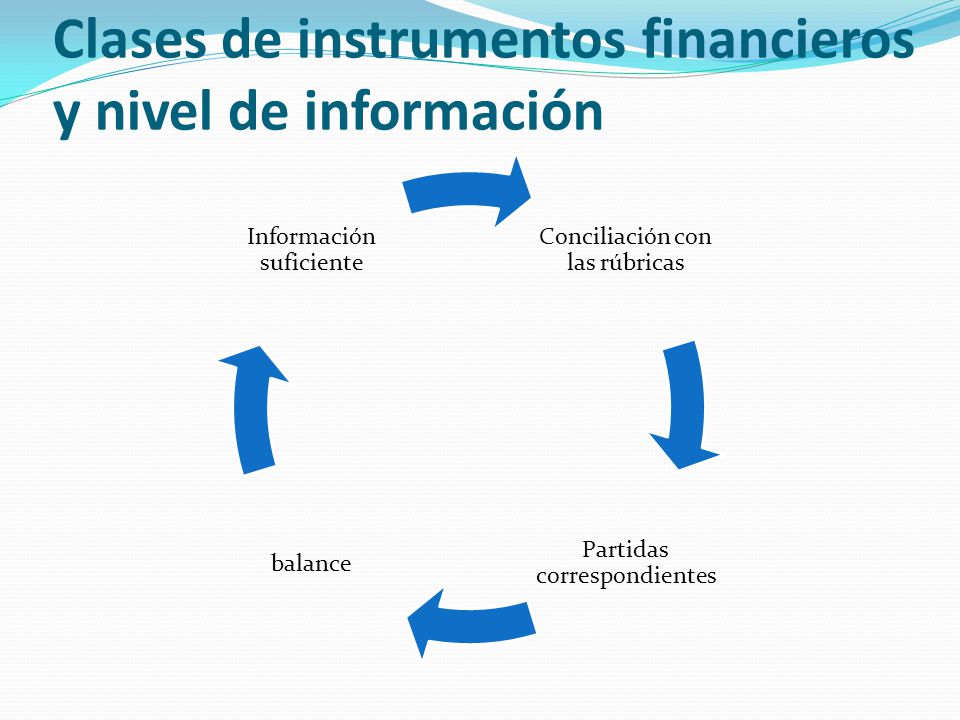 Clases de instrumentos financieros y nivel de información

Información suficiente

Conciliación con las rúbricas

Partidas correspondientes

balance